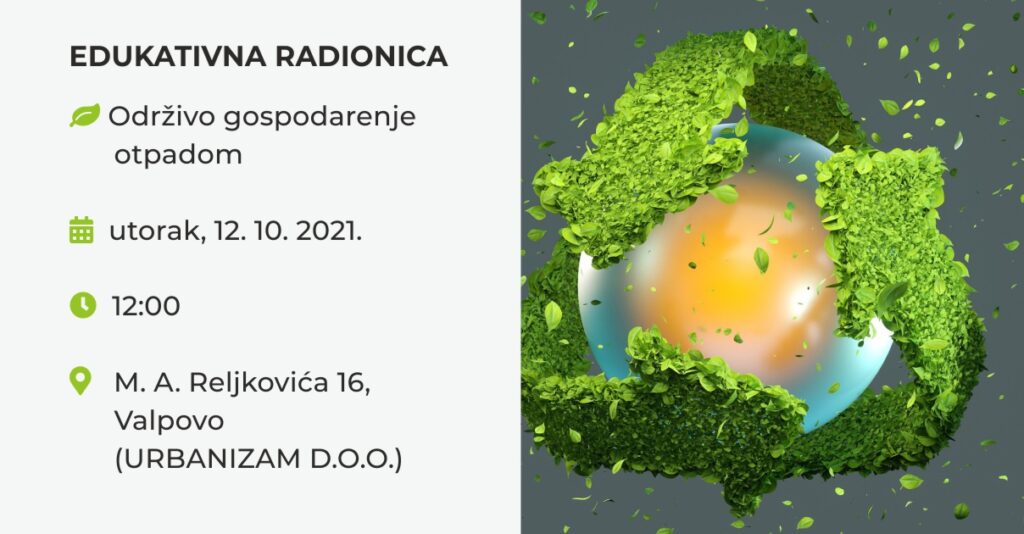 EDUKATIVNA RADIONICA

Održivo gospodarenje otpadom

utorak, 12. 10. 2021.

12:00

M. A. Reljkovića 16, Valpovo (URBANIZAM D.O.O.)